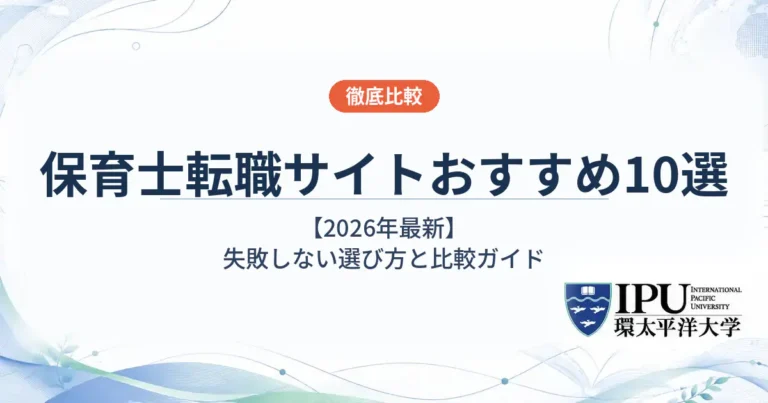 徹底比較

保育士転職サイトおすすめ10選

【2026年最新】
失敗しない選び方と比較ガイド

IPU INTERNATIONAL PACIFIC UNIVERSITY
環太平洋大学